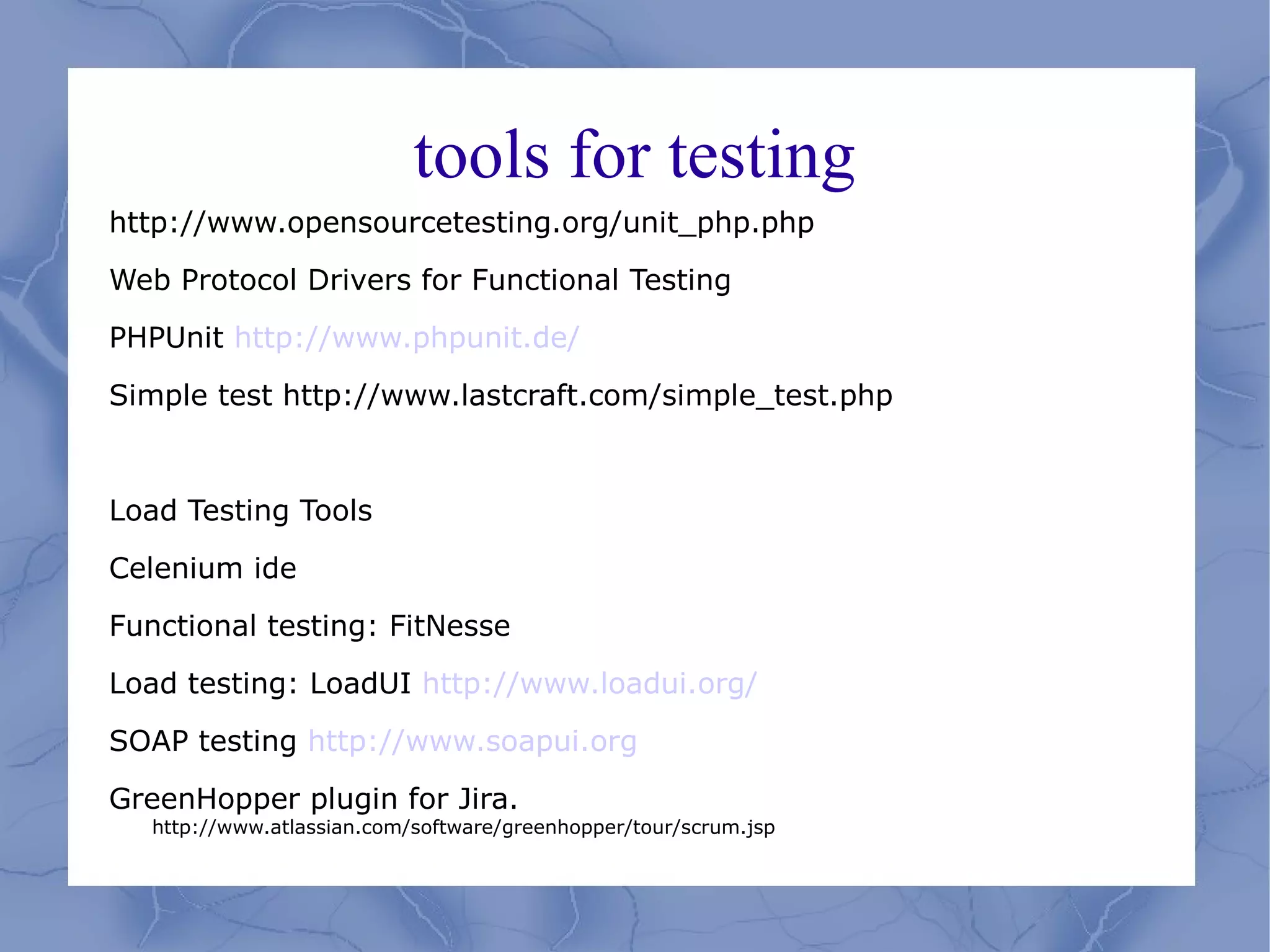 tools for testing

http://www.opensourcetesting.org/unit_php.php

Web Protocol Drivers for Functional Testing

PHPUnit http://www.phpunit.de/

Simple test http://www.lastcraft.com/simple_test.php

Load Testing Tools

Celenium ide

Functional testing: FitNesse

Load testing: LoadUI http://www.loadui.org/

SOAP testing http://www.soapui.org

GreenHopper plugin for Jira. http://www.atlassian.com/software/greenhopper/tour/scrum.jsp